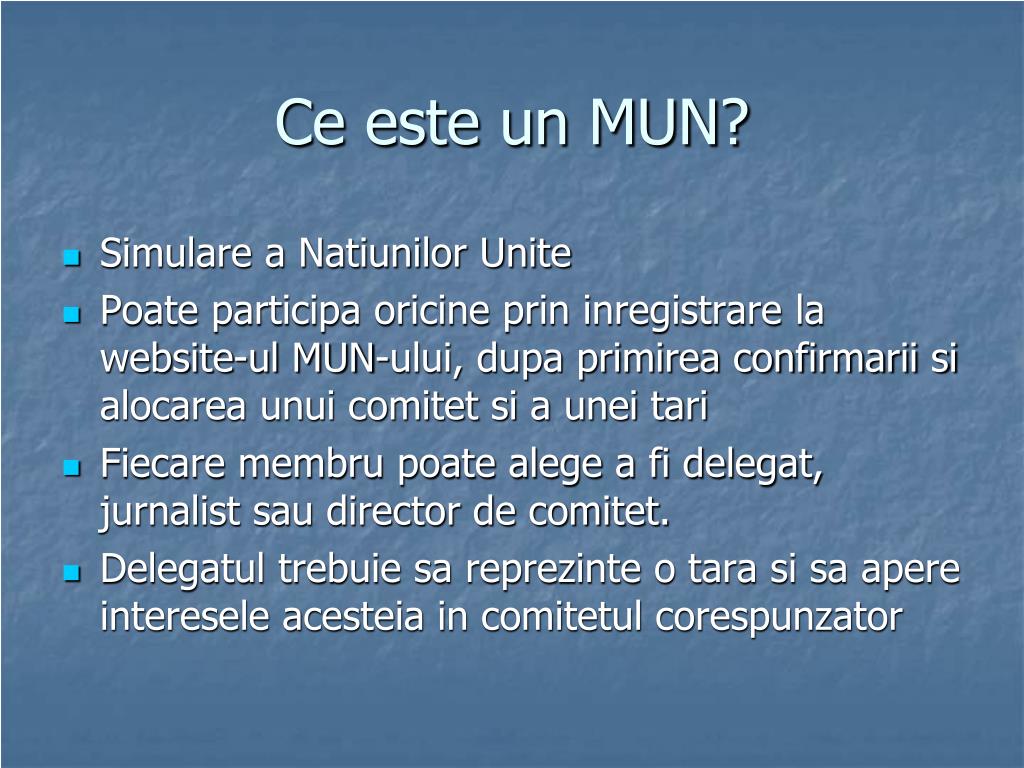 Ce este un MUN?

- Simulare a Natiunilor Unite
- Poate participa oricine prin inregistrare la website-ul MUN-ului, dupa primirea confirmarii si alocarea unui comitet si a unei tari
- Fiecare membru poate alege a fi delegat, jurnalist sau director de comitet.
- Delegatul trebuie sa reprezinte o tara si sa apere interesele acesteia in comitetul corespunzator